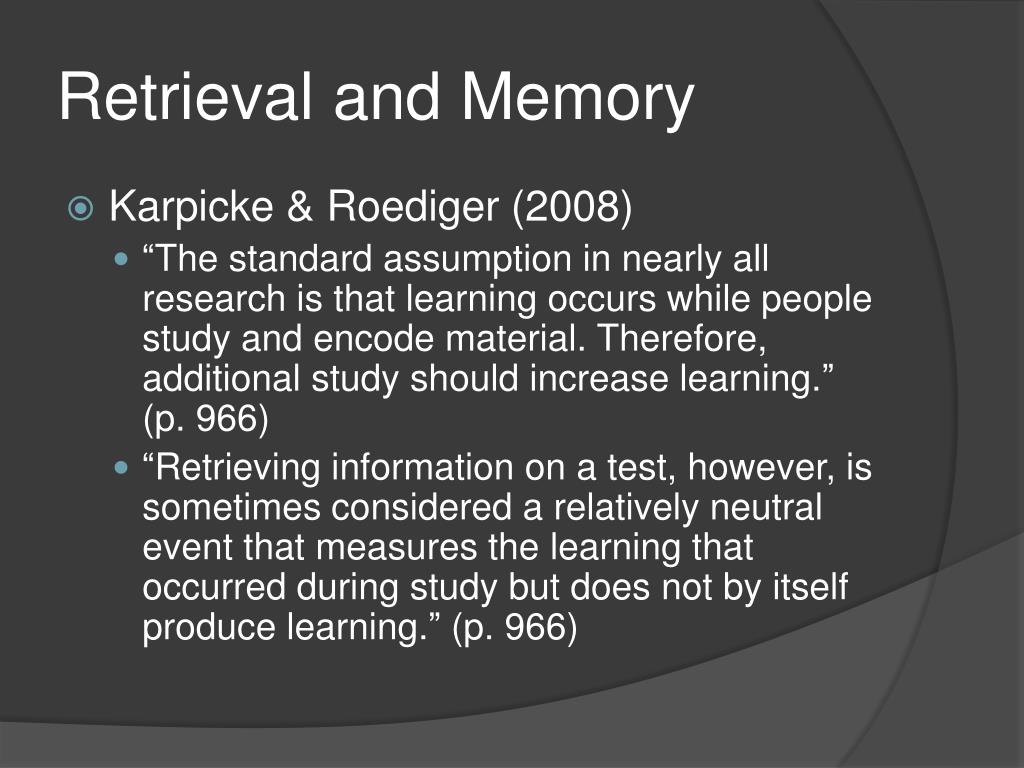 Retrieval and Memory

Karpicke & Roediger (2008)

“The standard assumption in nearly all research is that learning occurs while people study and encode material. Therefore, additional study should increase learning.” (p. 966)

“Retrieving information on a test, however, is sometimes considered a relatively neutral event that measures the learning that occurred during study but does not by itself produce learning.” (p. 966)